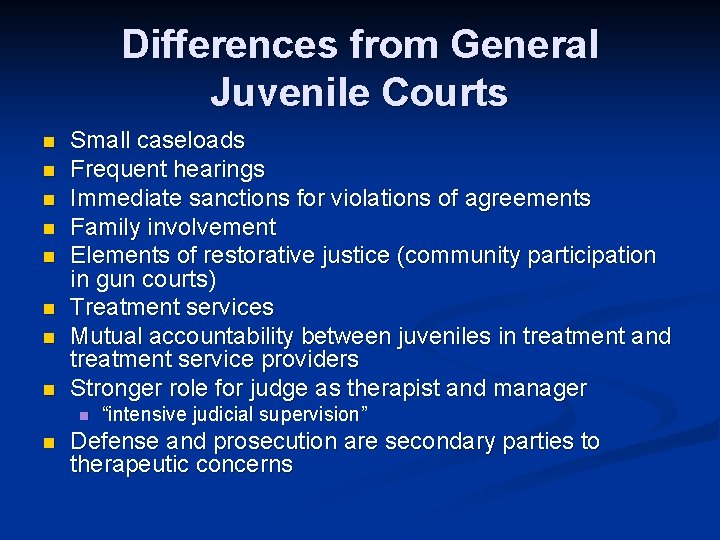 Differences from General Juvenile Courts

- Small caseloads
- Frequent hearings
- Immediate sanctions for violations of agreements
- Family involvement
- Elements of restorative justice (community participation in gun courts)
- Treatment services
- Mutual accountability between juveniles in treatment and treatment service providers
- Stronger role for judge as therapist and manager
  - “intensive judicial supervision”
- Defense and prosecution are secondary parties to therapeutic concerns